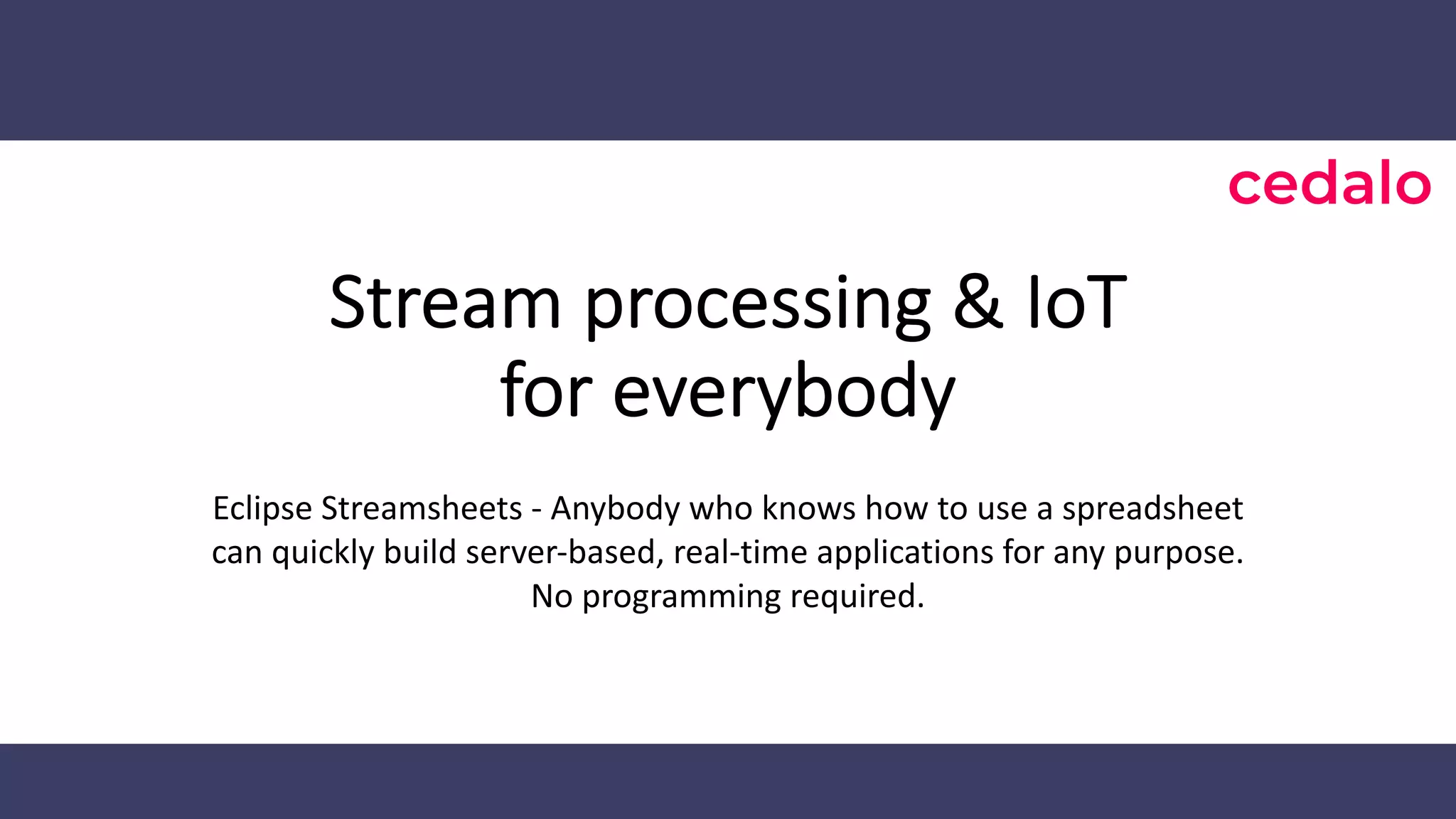 cedalo

Stream processing & IoT
for everybody

Eclipse Streamsheets - Anybody who knows how to use a spreadsheet can quickly build server-based, real-time applications for any purpose. No programming required.